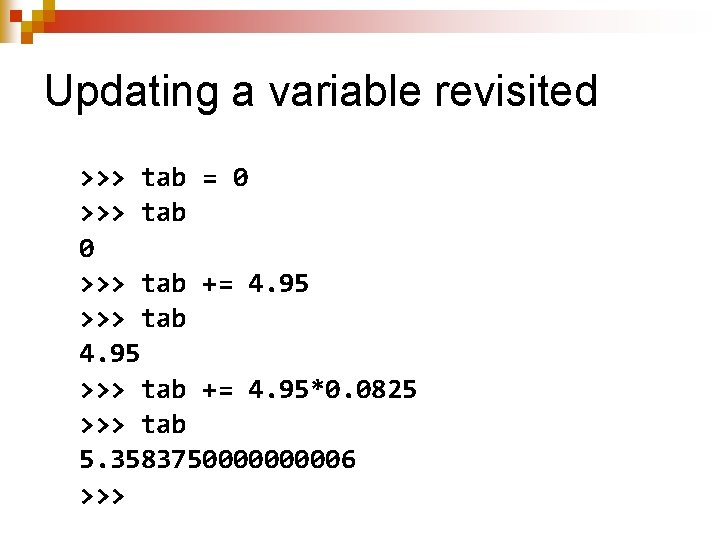 Updating a variable revisited

>>> tab = 0
>>> tab
0
>>> tab += 4.95
>>> tab
4.95
>>> tab += 4.95*0.0825
>>> tab
5.3583750000000006
>>>